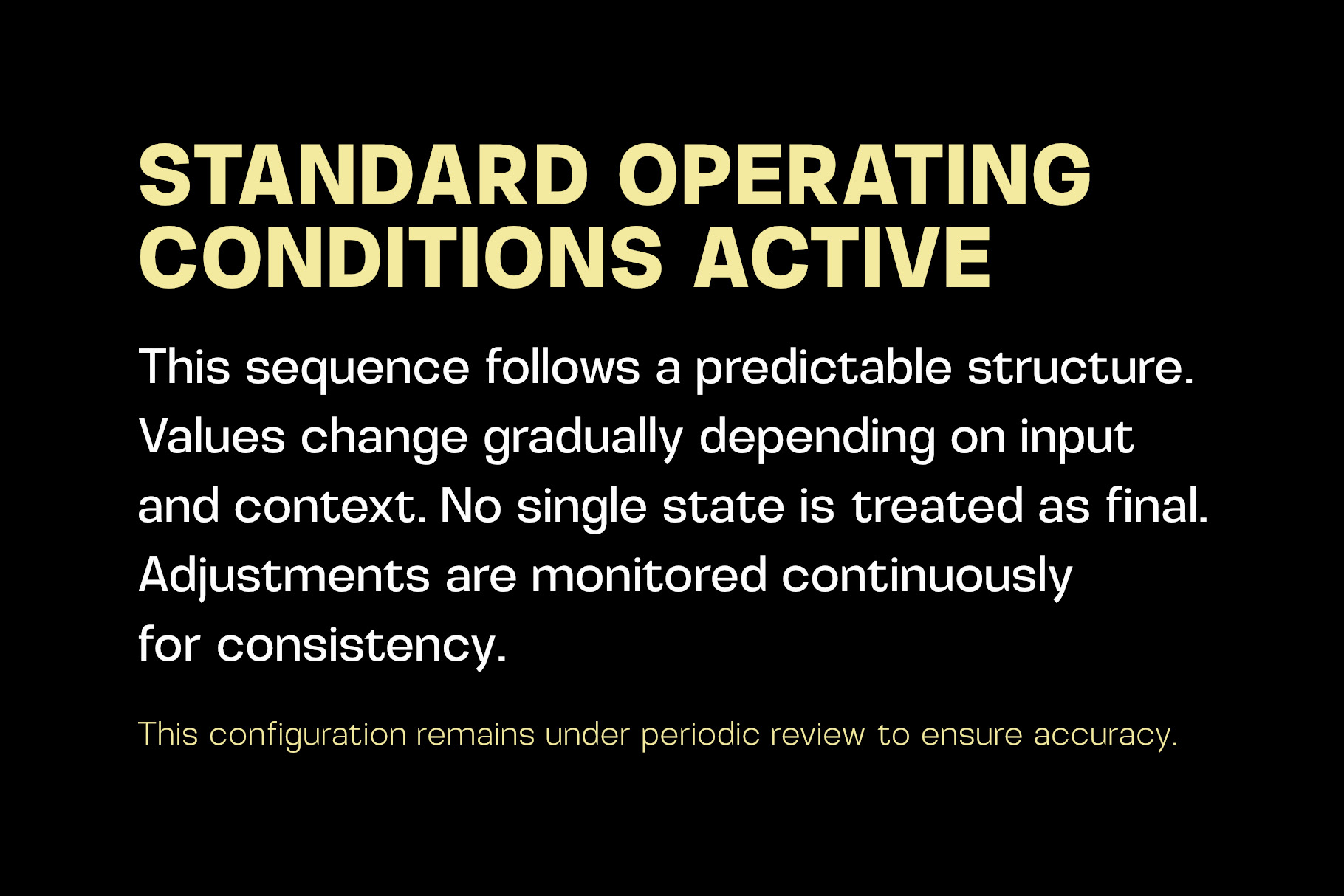 STANDARD OPERATING CONDITIONS ACTIVE

This sequence follows a predictable structure. Values change gradually depending on input and context. No single state is treated as final. Adjustments are monitored continuously for consistency.

This configuration remains under periodic review to ensure accuracy.